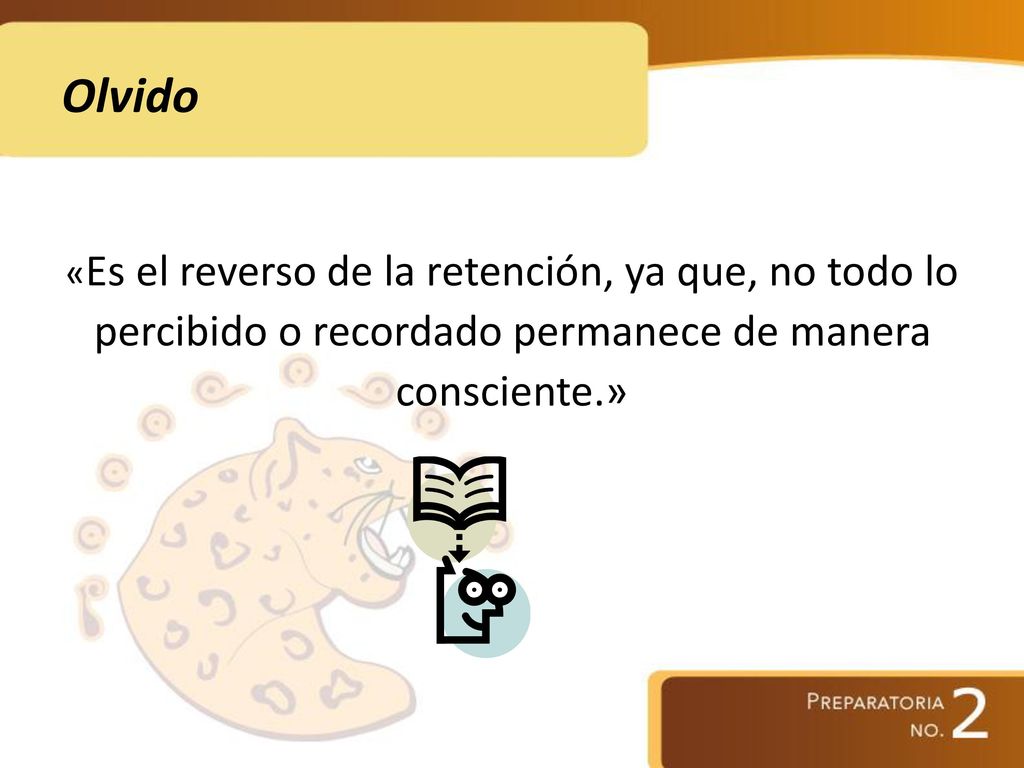 Olvido

«Es el reverso de la retención, ya que, no todo lo percibido o recordado permanece de manera consciente.»

PREPARATORIA NO. 2